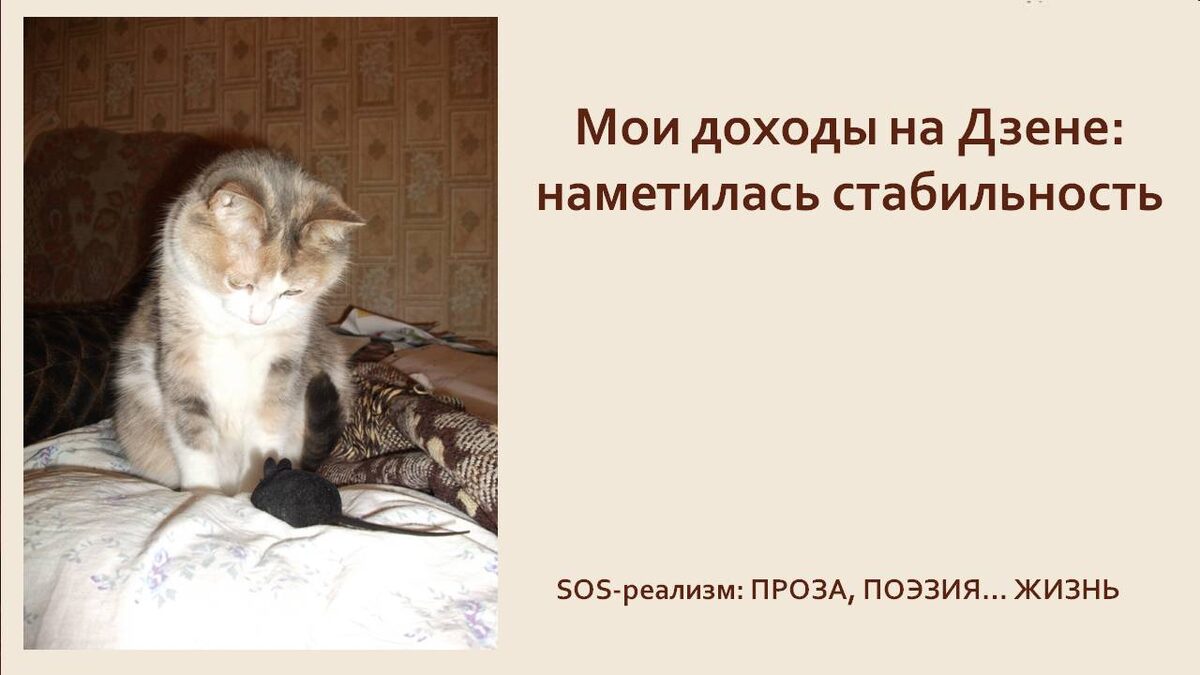 Мои доходы на Дзене: наметилась стабильность

SOS-реализм: ПРОЗА, ПОЭЗИЯ... ЖИЗНЬ